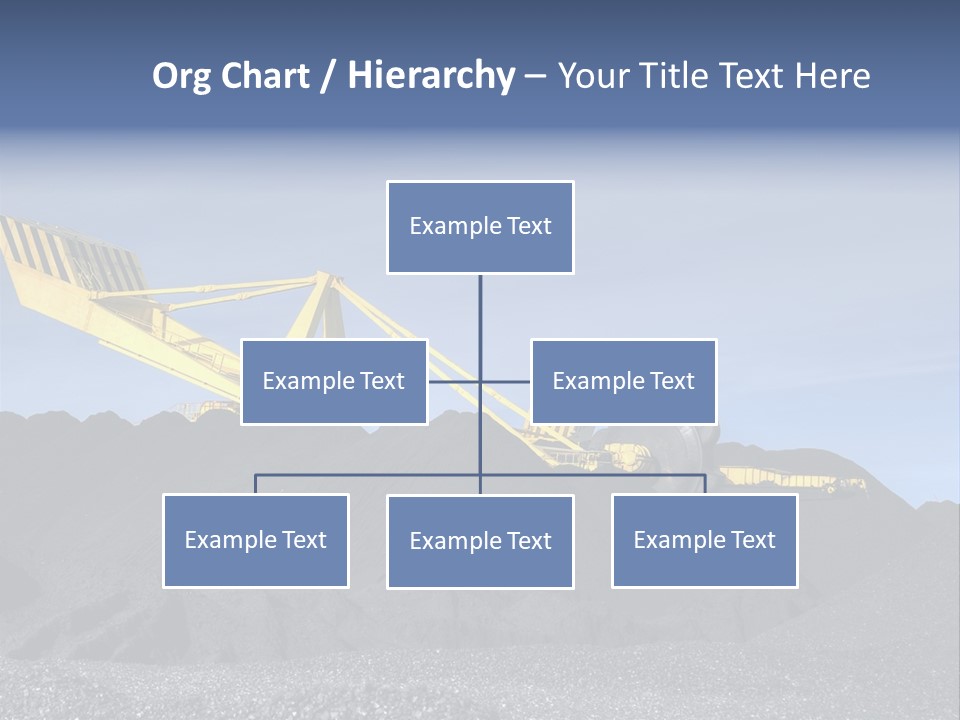 Org Chart / Hierarchy – Your Title Text Here

Example Text

Example Text

Example Text

Example Text

Example Text

Example Text